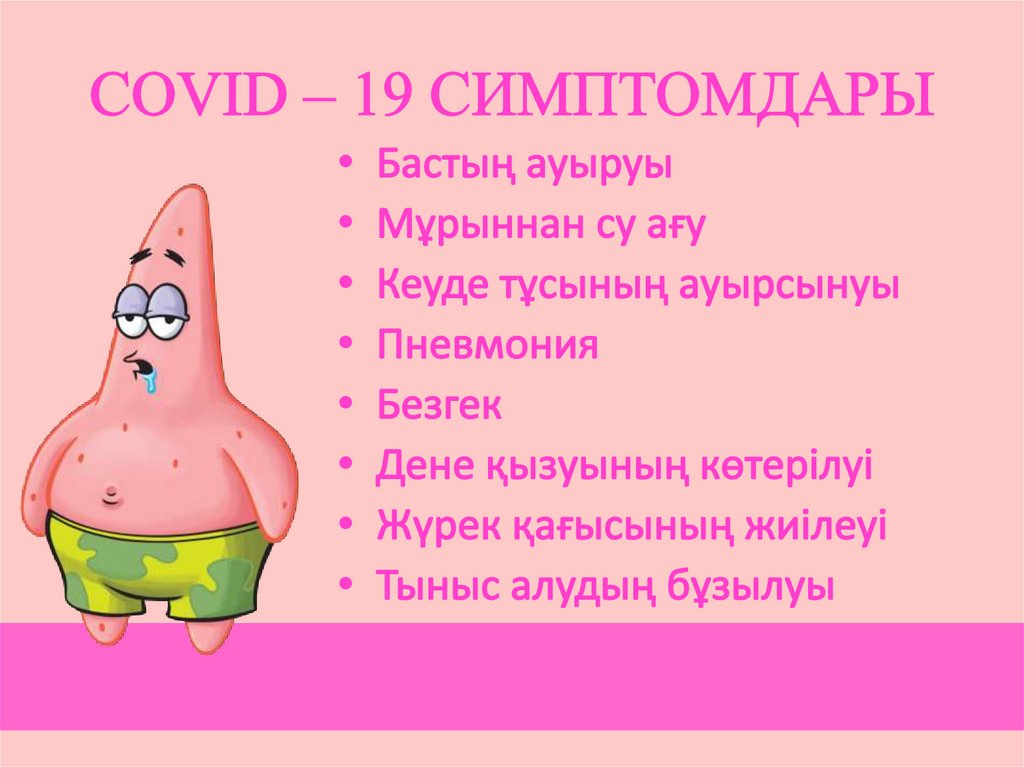 COVID – 19 СИМПТОМДАРЫ

• Бастың ауыруы
• Мұрыннан су ағу
• Кеуде тұсының ауырсынуы
• Пневмония
• Безгек
• Дене қызуының көтерілуі
• Жүрек қағысының жиілеуі
• Тыныс алудың бұзылуы